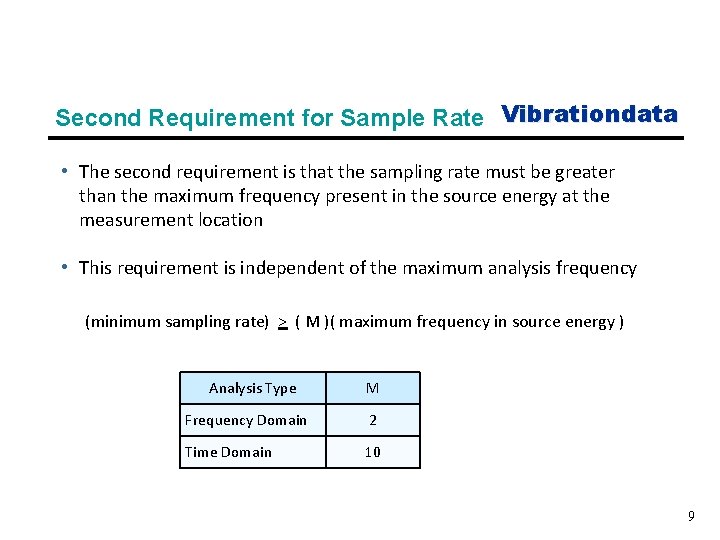 Second Requirement for Sample Rate

Vibrationdata

• The second requirement is that the sampling rate must be greater than the maximum frequency present in the source energy at the measurement location

• This requirement is independent of the maximum analysis frequency

(minimum sampling rate) $\geq$ ( M )( maximum frequency in source energy )

| Analysis Type | M |
|---|---|
| Frequency Domain | 2 |
| Time Domain | 10 |

9